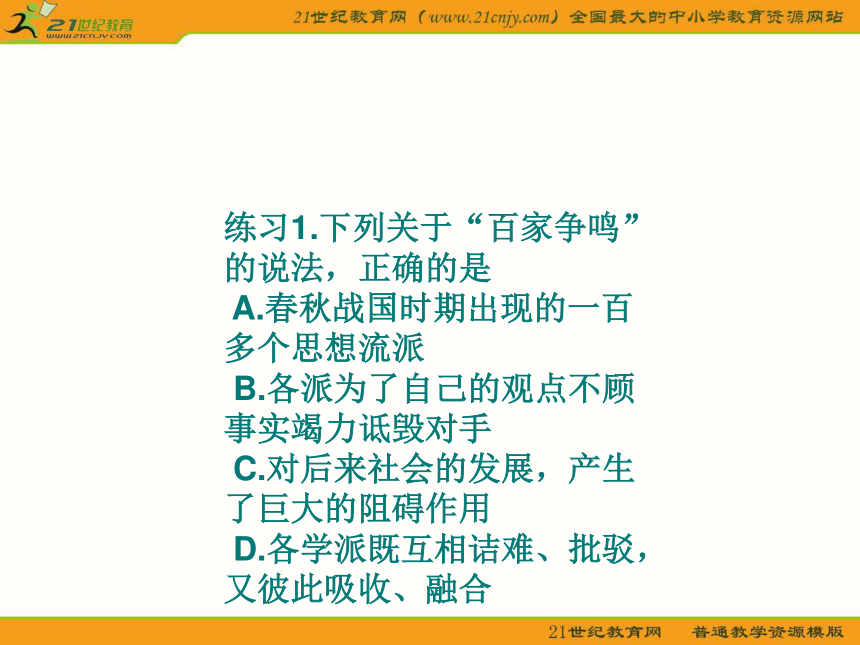 21世纪教育
www.21cnjy.com

21世纪教育网（www.21cnjy.com）全国最大的中小学教育资源网站

练习1.下列关于“百家争鸣”的说法，正确的是
A.春秋战国时期出现的一百多个思想流派
B.各派为了自己的观点不顾事实竭力诋毁对手
C.对后来社会的发展，产生了巨大的阻碍作用
D.各学派既互相诘难、批驳，又彼此吸收、融合

21世纪教育网　普通教学资源模版